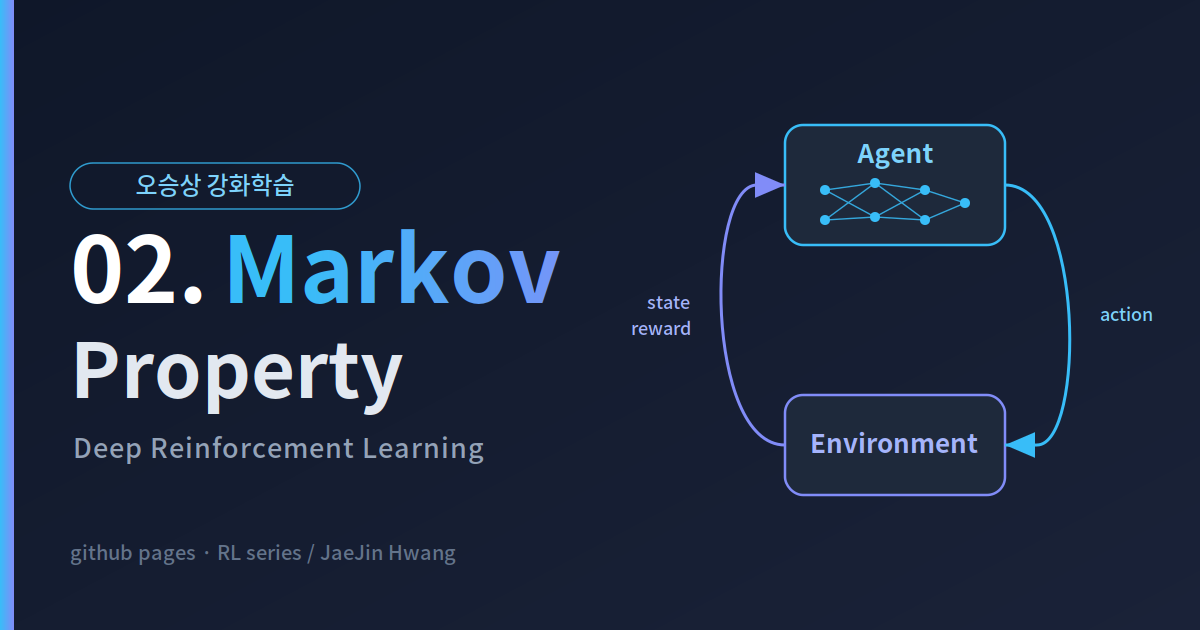 오승상 강화학습

02. Markov Property

Deep Reinforcement Learning

github pages · RL series / JaeJin Hwang

Agent

state
reward

action

Environment